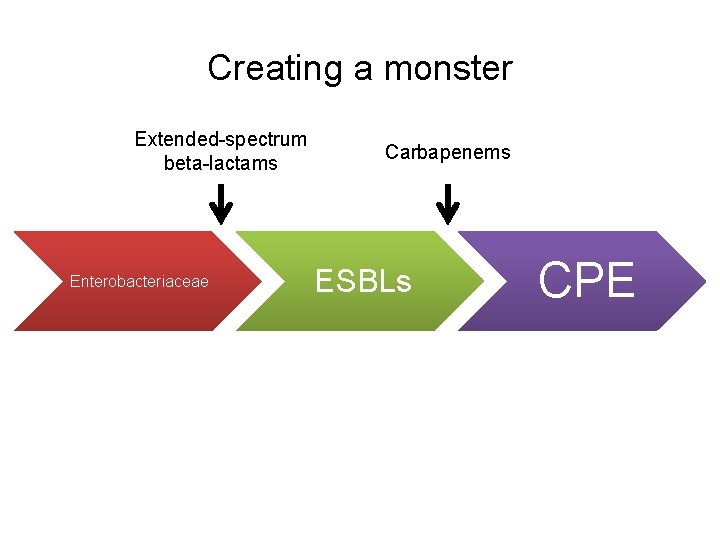 Creating a monster

Extended-spectrum beta-lactams

Carbapenems

Enterobacteriaceae

ESBLs

CPE